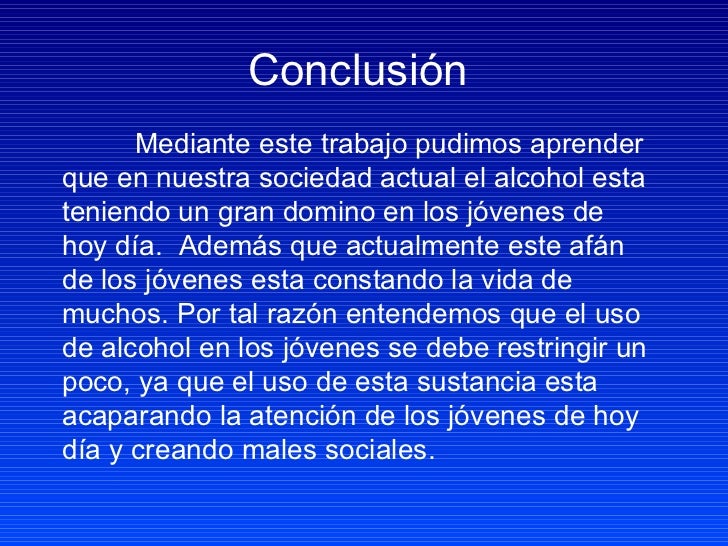 Conclusión

Mediante este trabajo pudimos aprender que en nuestra sociedad actual el alcohol esta teniendo un gran domino en los jóvenes de hoy día. Además que actualmente este afán de los jóvenes esta constando la vida de muchos. Por tal razón entendemos que el uso de alcohol en los jóvenes se debe restringir un poco, ya que el uso de esta sustancia esta acaparando la atención de los jóvenes de hoy día y creando males sociales.